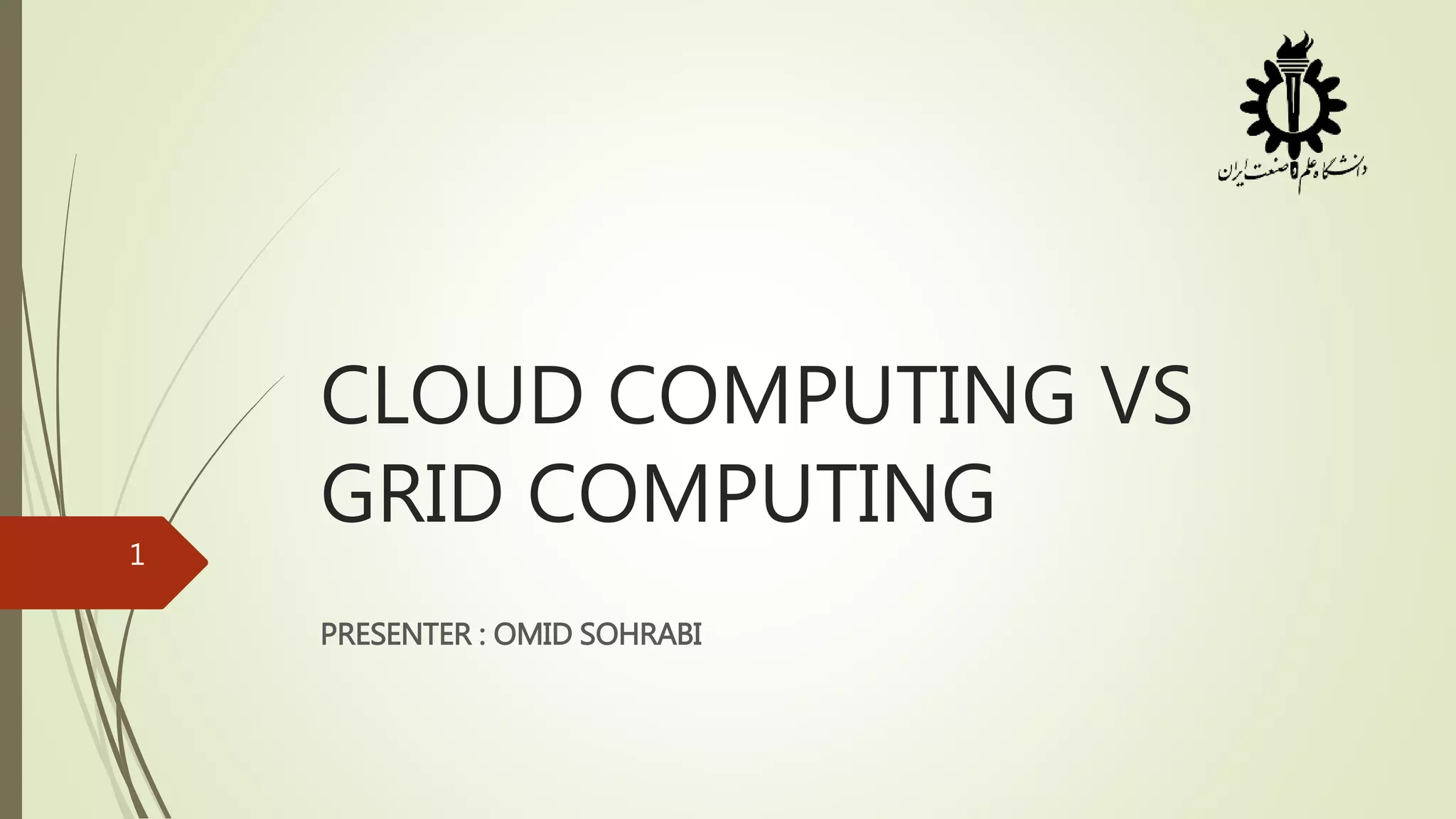 دانشگاه علم و صنعت ایران

CLOUD COMPUTING VS GRID COMPUTING

1

PRESENTER : OMID SOHRABI